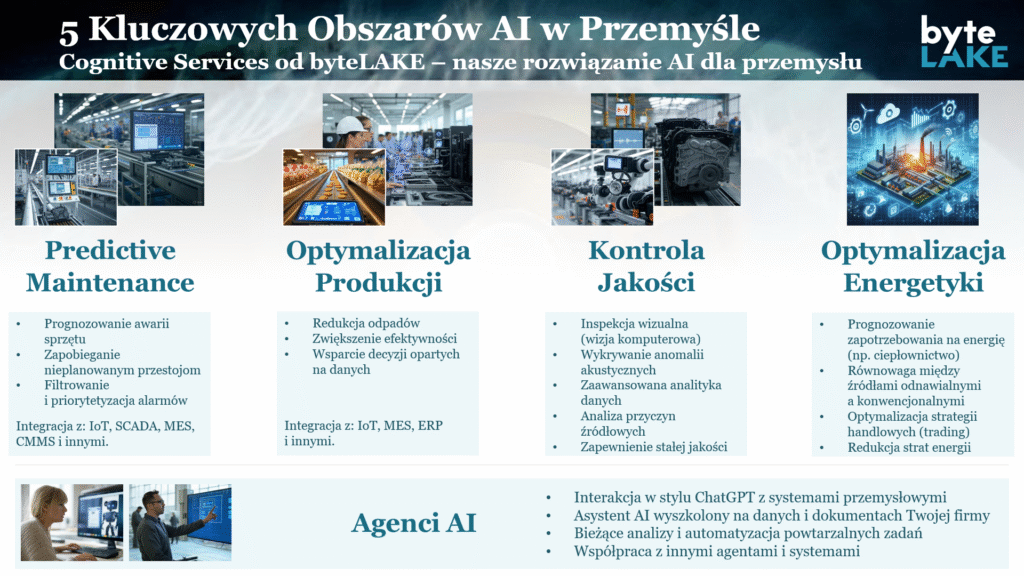 5 Kluczowych Obszarów AI w Przemyśle
Cognitive Services od byteLAKE – nasze rozwiązanie AI dla przemysłu

byte LAKE

Predictive Maintenance

- Prognozowanie awarii sprzętu
- Zapobieganie nieplanowanym przestojom
- Filtrowanie i priorytetyzacja alarmów

Integracja z: IoT, SCADA, MES, CMMS i innymi.

Optymalizacja Produkcji

- Redukcja odpadów
- Zwiększenie efektywności
- Wsparcie decyzji opartych na danych

Integracja z: IoT, MES, ERP i innymi.

Kontrola Jakości

- Inspekcja wizualna (wizja komputerowa)
- Wykrywanie anomalii akustycznych
- Zaawansowana analityka danych
- Analiza przyczyn źródłowych
- Zapewnienie stałej jakości

Optymalizacja Energetyki

- Prognozowanie zapotrzebowania na energię (np. ciepłownictwo)
- Równowaga między źródłami odnawialnymi a konwencjonalnymi
- Optymalizacja strategii handlowych (trading)
- Redukcja strat energii

Agenci AI

- Interakcja w stylu ChatGPT z systemami przemysłowymi
- Asystent AI wyszkolony na danych i dokumentach Twojej firmy
- Bieżące analizy i automatyzacja powtarzalnych zadań
- Współpraca z innymi agentami i systemami